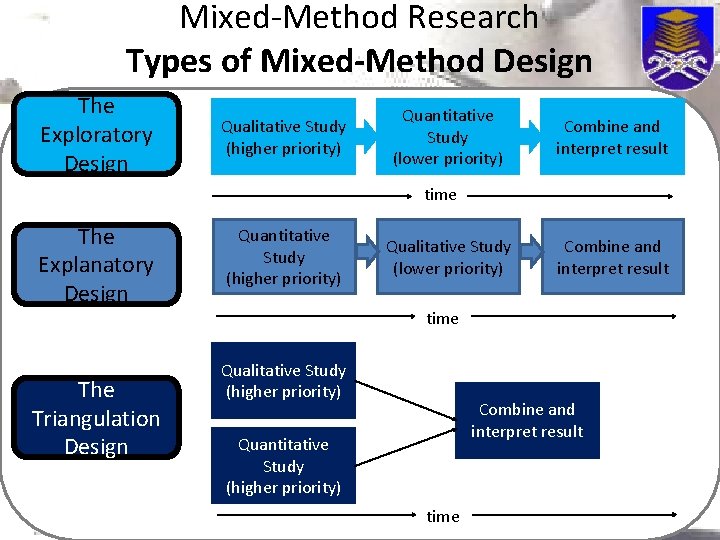 Mixed-Method Research
Types of Mixed-Method Design

The Exploratory Design

Qualitative Study (higher priority)

Quantitative Study (lower priority)

Combine and interpret result

time

The Explanatory Design

Quantitative Study (higher priority)

Qualitative Study (lower priority)

Combine and interpret result

time

The Triangulation Design

Qualitative Study (higher priority)

Quantitative Study (higher priority)

Combine and interpret result

time